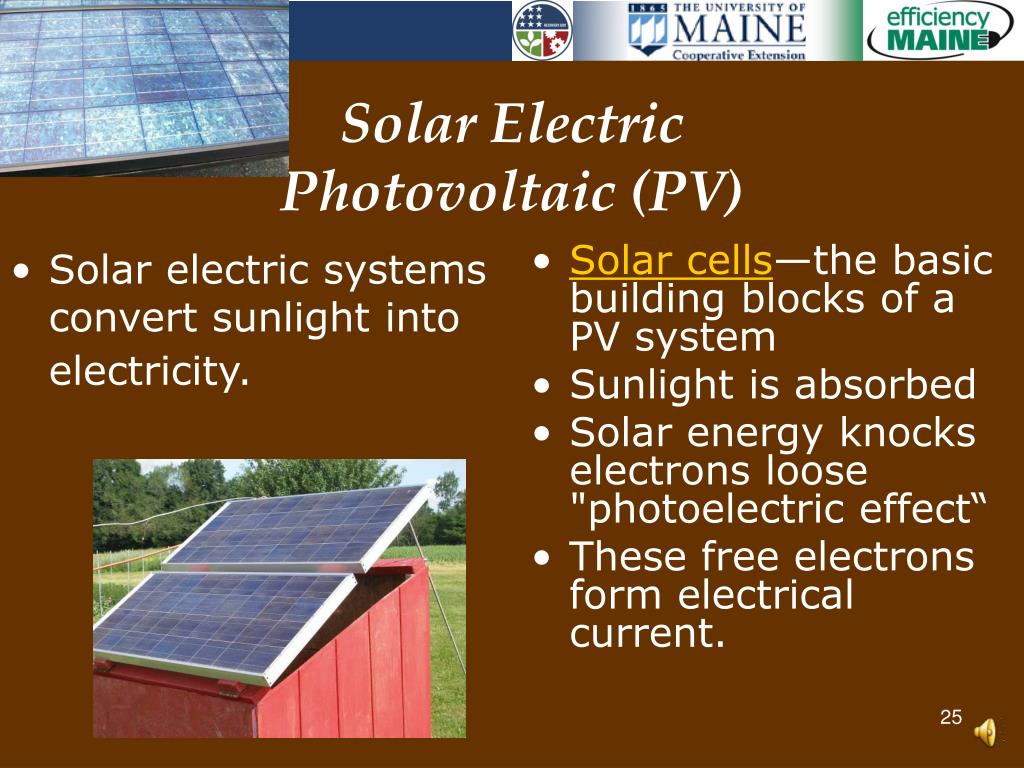 1865 THE UNIVERSITY OF MAINE Cooperative Extension

efficiency MAINE

Solar Electric Photovoltaic (PV)

• Solar electric systems convert sunlight into electricity.

• Solar cells—the basic building blocks of a PV system
• Sunlight is absorbed
• Solar energy knocks electrons loose "photoelectric effect“
• These free electrons form electrical current.

25